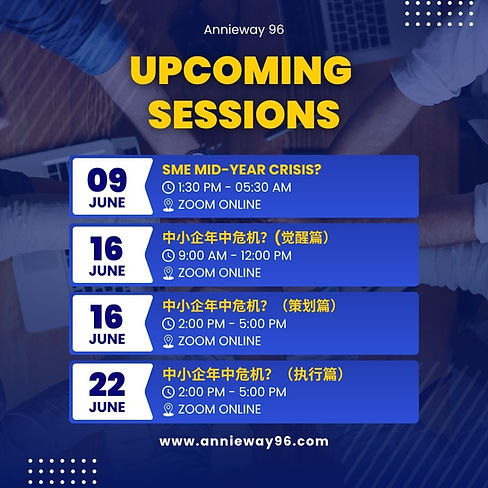 Annieway 96

UPCOMING SESSIONS

09 JUNE
SME MID-YEAR CRISIS?
1:30 PM - 05:30 AM
ZOOM ONLINE

16 JUNE
中小企年中危机?（觉醒篇）
9:00 AM - 12:00 PM
ZOOM ONLINE

16 JUNE
中小企年中危机? （策划篇）
2:00 PM - 5:00 PM
ZOOM ONLINE

22 JUNE
中小企年中危机? （执行篇）
2:00 PM - 5:00 PM
ZOOM ONLINE

www.annieway96.com